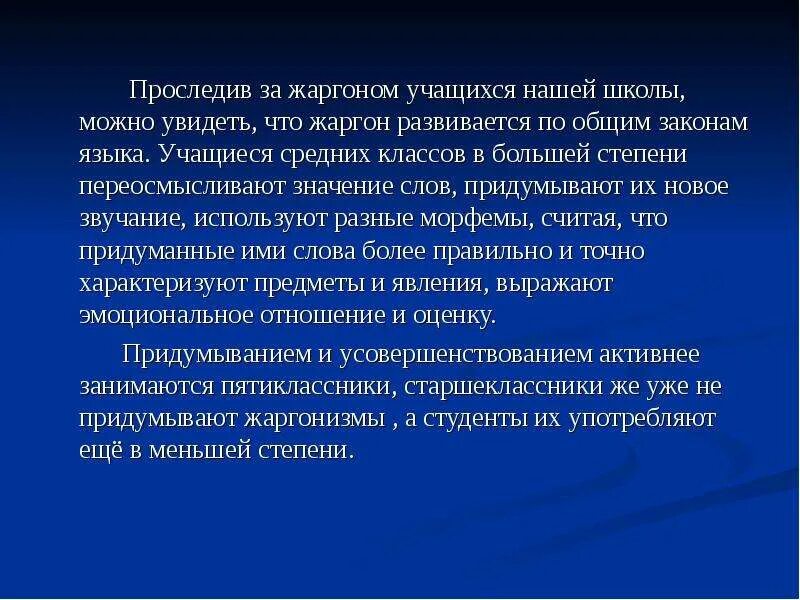 Проследив за жаргоном учащихся нашей школы, можно увидеть, что жаргон развивается по общим законам языка. Учащиеся средних классов в большей степени переосмысливают значение слов, придумывают их новое звучание, используют разные морфемы, считая, что придуманные ими слова более правильно и точно характеризуют предметы и явления, выражают эмоциональное отношение и оценку.

Придумыванием и усовершенствованием активнее занимаются пятиклассники, старшеклассники же уже не придумывают жаргонизмы , а студенты их употребляют ещё в меньшей степени.